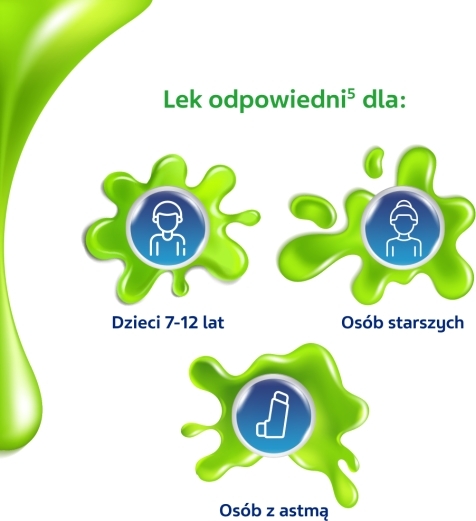 Lek odpowiedni$^5$ dla:

Dzieci 7-12 lat

Osób starszych

Osób z astmą